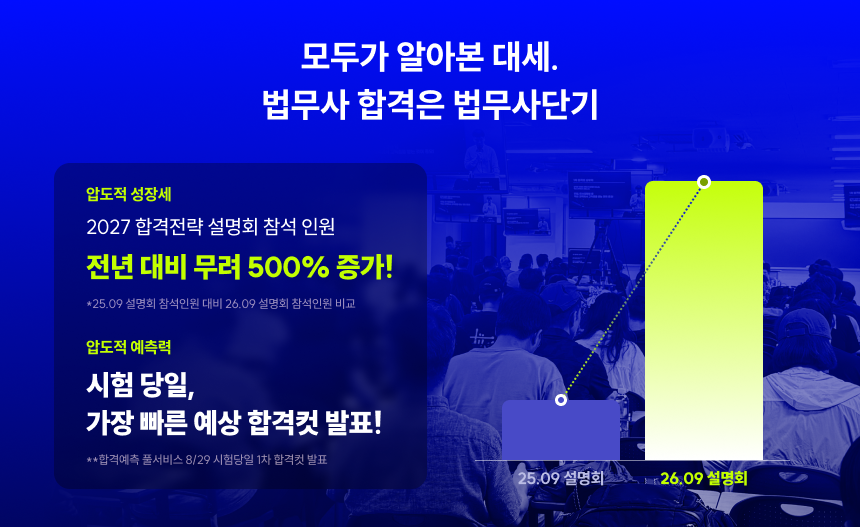 모두가 알아본 대세.
법무사 합격은 법무사단기

압도적 성장세
2027 합격전략 설명회 참석 인원
전년 대비 무려 500% 증가!
*25.09 설명회 참석인원 대비 26.09 설명회 참석인원 비교

압도적 예측력
시험 당일,
가장 빠른 예상 합격컷 발표!
**합격예측 풀서비스 8/29 시험당일 1차 합격컷 발표

25.09 설명회
26.09 설명회